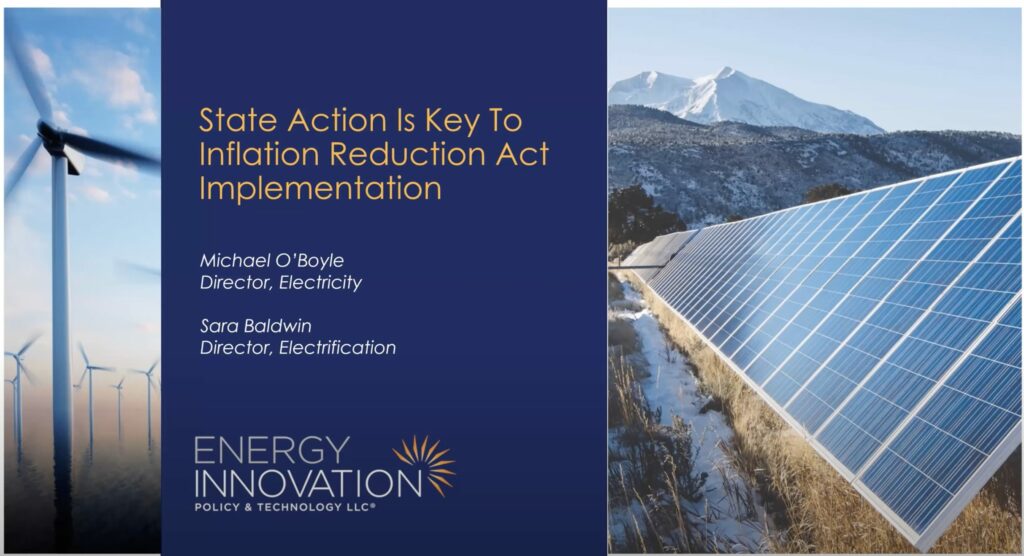 State Action Is Key To Inflation Reduction Act Implementation

Michael O'Boyle
Director, Electricity

Sara Baldwin
Director, Electrification

ENERGY INNOVATION
POLICY & TECHNOLOGY LLC®